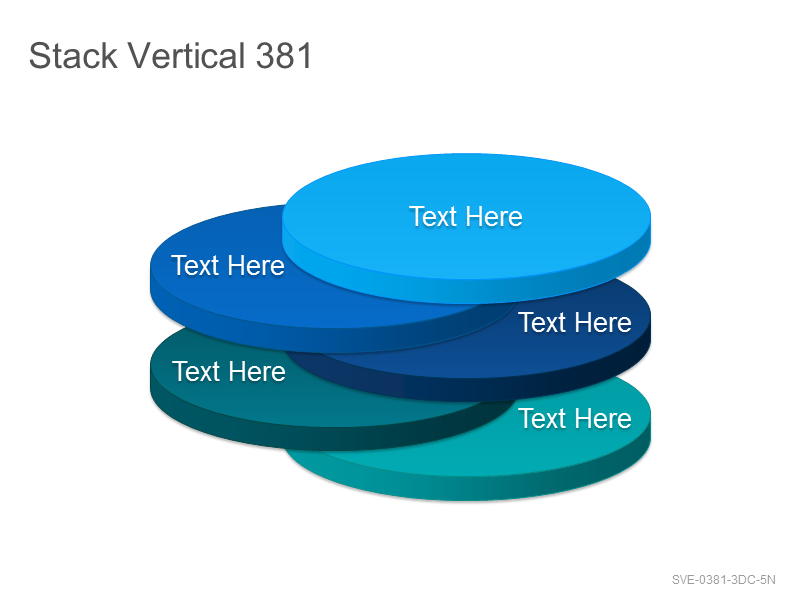 Stack Vertical 381

Text Here

Text Here

Text Here

Text Here

Text Here

SVE-0381-3DC-5N